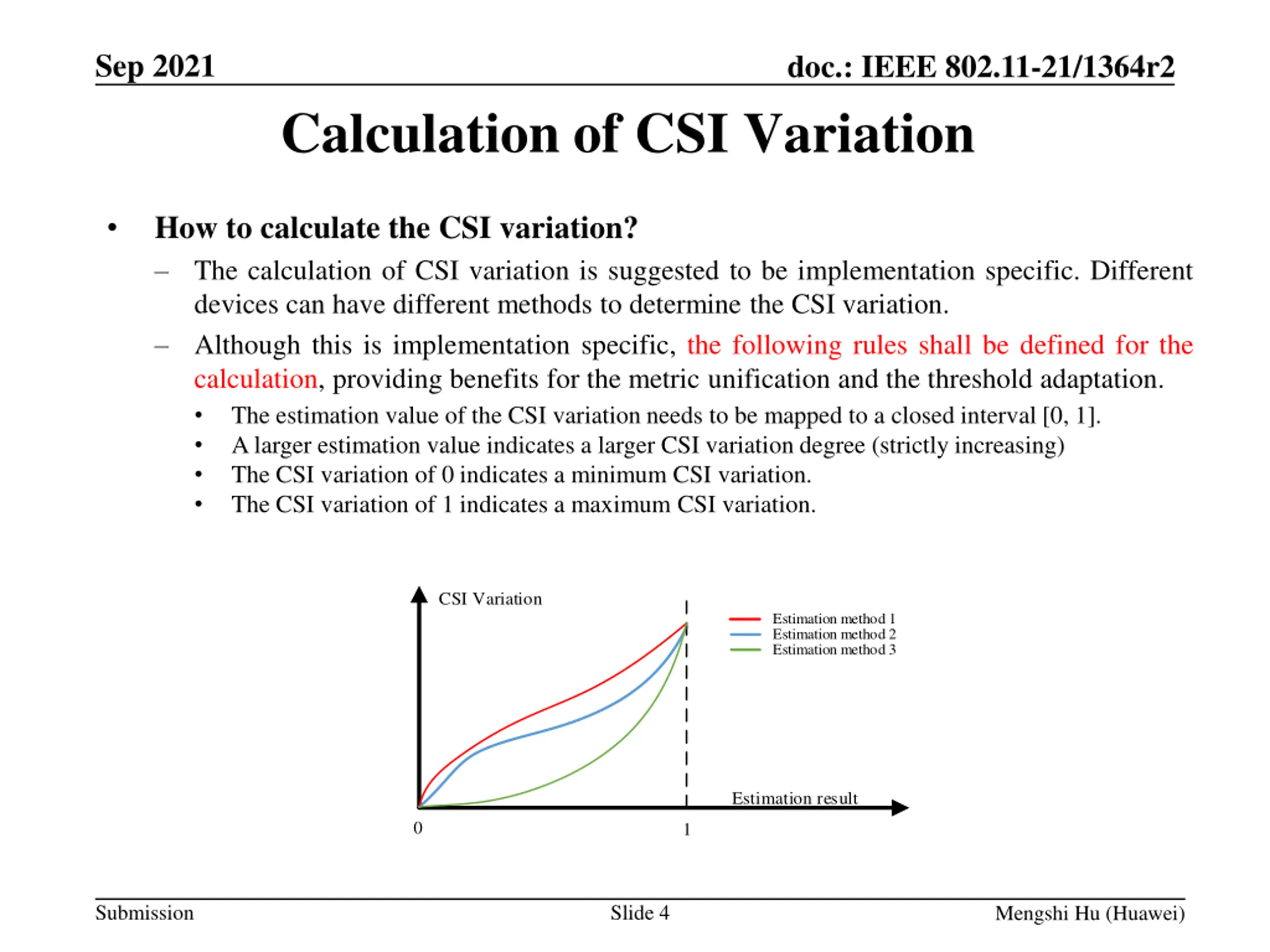 Sep 2021

doc.: IEEE 802.11-21/1364r2

Calculation of CSI Variation

• How to calculate the CSI variation?

– The calculation of CSI variation is suggested to be implementation specific. Different devices can have different methods to determine the CSI variation.

– Although this is implementation specific, the following rules shall be defined for the calculation, providing benefits for the metric unification and the threshold adaptation.

• The estimation value of the CSI variation needs to be mapped to a closed interval [0, 1].

• A larger estimation value indicates a larger CSI variation degree (strictly increasing)

• The CSI variation of 0 indicates a minimum CSI variation.

• The CSI variation of 1 indicates a maximum CSI variation.

CSI Variation

Estimation method 1
Estimation method 2
Estimation method 3

Estimation result

0

1

Submission

Slide 4

Mengshi Hu (Huawei)